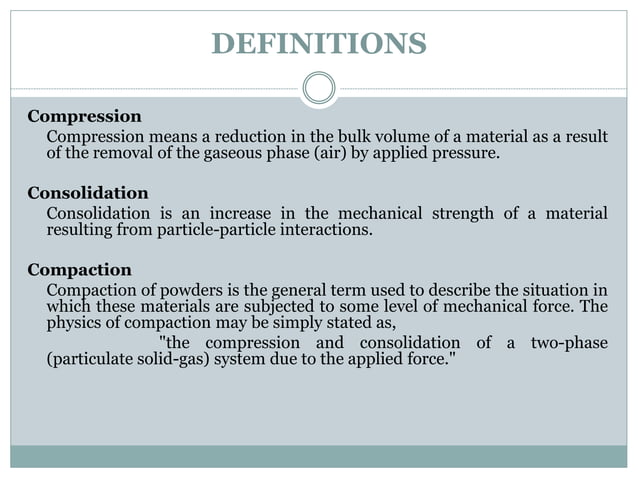 DEFINITIONS

Compression

Compression means a reduction in the bulk volume of a material as a result of the removal of the gaseous phase (air) by applied pressure.

Consolidation

Consolidation is an increase in the mechanical strength of a material resulting from particle-particle interactions.

Compaction

Compaction of powders is the general term used to describe the situation in which these materials are subjected to some level of mechanical force. The physics of compaction may be simply stated as,

"the compression and consolidation of a two-phase (particulate solid-gas) system due to the applied force."